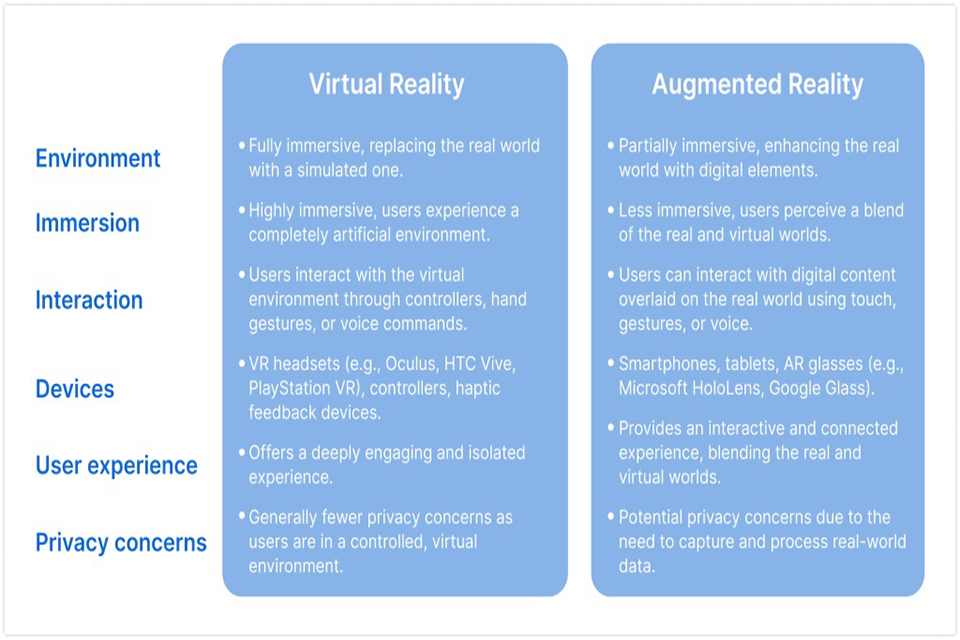 | | Virtual Reality | Augmented Reality |
|---|---|---|
| Environment | • Fully immersive, replacing the real world with a simulated one. | • Partially immersive, enhancing the real world with digital elements. |
| Immersion | • Highly immersive, users experience a completely artificial environment. | • Less immersive, users perceive a blend of the real and virtual worlds. |
| Interaction | • Users interact with the virtual environment through controllers, hand gestures, or voice commands. | • Users can interact with digital content overlaid on the real world using touch, gestures, or voice. |
| Devices | • VR headsets (e.g., Oculus, HTC Vive, PlayStation VR), controllers, haptic feedback devices. | • Smartphones, tablets, AR glasses (e.g., Microsoft HoloLens, Google Glass). |
| User experience | • Offers a deeply engaging and isolated experience. | • Provides an interactive and connected experience, blending the real and virtual worlds. |
| Privacy concerns | • Generally fewer privacy concerns as users are in a controlled, virtual environment. | • Potential privacy concerns due to the need to capture and process real-world data. |